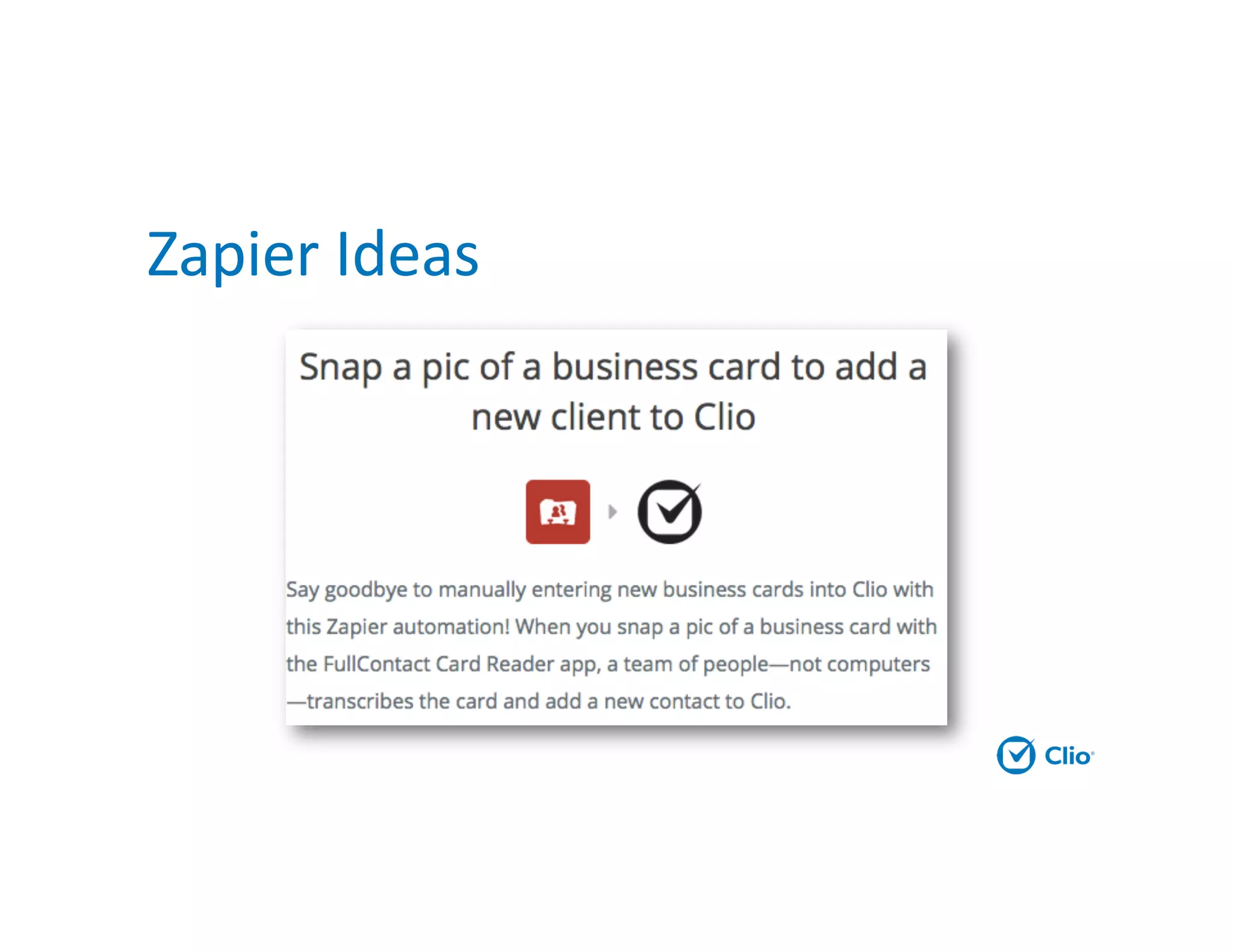 Zapier Ideas

Snap a pic of a business card to add a new client to Clio

Say goodbye to manually entering new business cards into Clio with this Zapier automation! When you snap a pic of a business card with the FullContact Card Reader app, a team of people—not computers—transcribes the card and add a new contact to Clio.

Clio